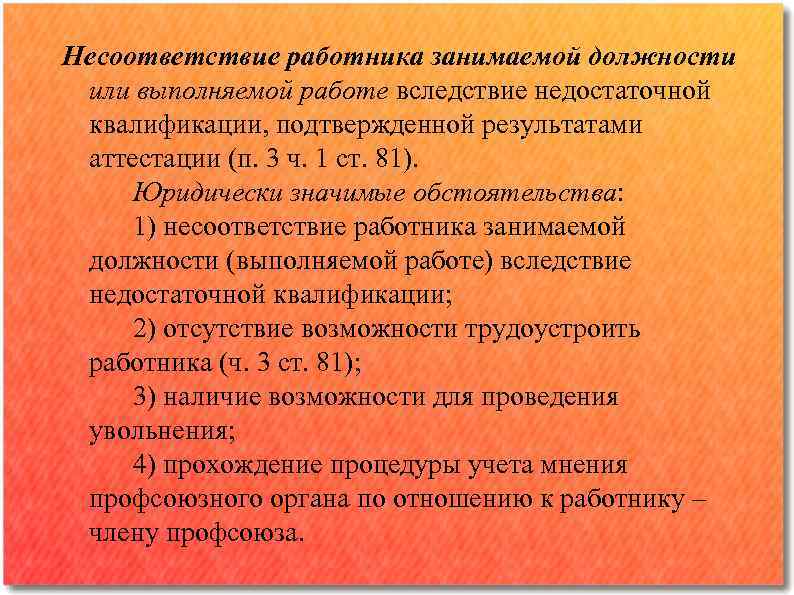 Несоответствие работника занимаемой должности или выполняемой работе вследствие недостаточной квалификации, подтвержденной результатами аттестации (п. 3 ч. 1 ст. 81).

Юридически значимые обстоятельства:

1) несоответствие работника занимаемой должности (выполняемой работе) вследствие недостаточной квалификации;

2) отсутствие возможности трудоустроить работника (ч. 3 ст. 81);

3) наличие возможности для проведения увольнения;

4) прохождение процедуры учета мнения профсоюзного органа по отношению к работнику – члену профсоюза.